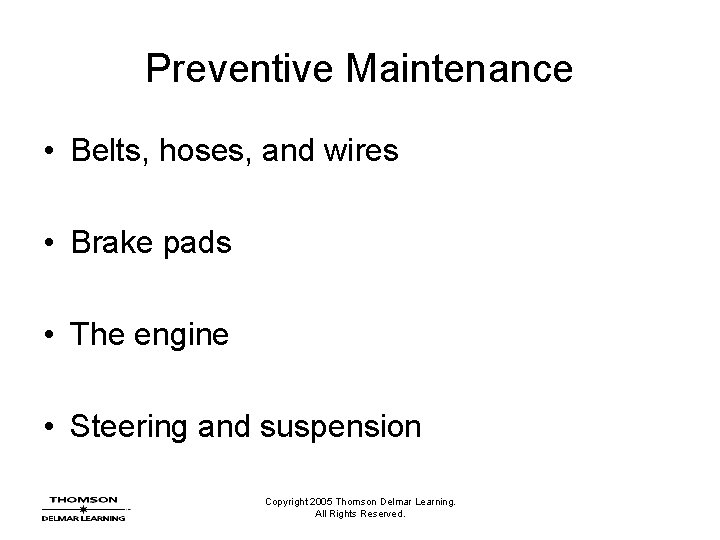 Preventive Maintenance

• Belts, hoses, and wires

• Brake pads

• The engine

• Steering and suspension

THOMSON
DELMAR LEARNING

Copyright 2005 Thomson Delmar Learning.
All Rights Reserved.